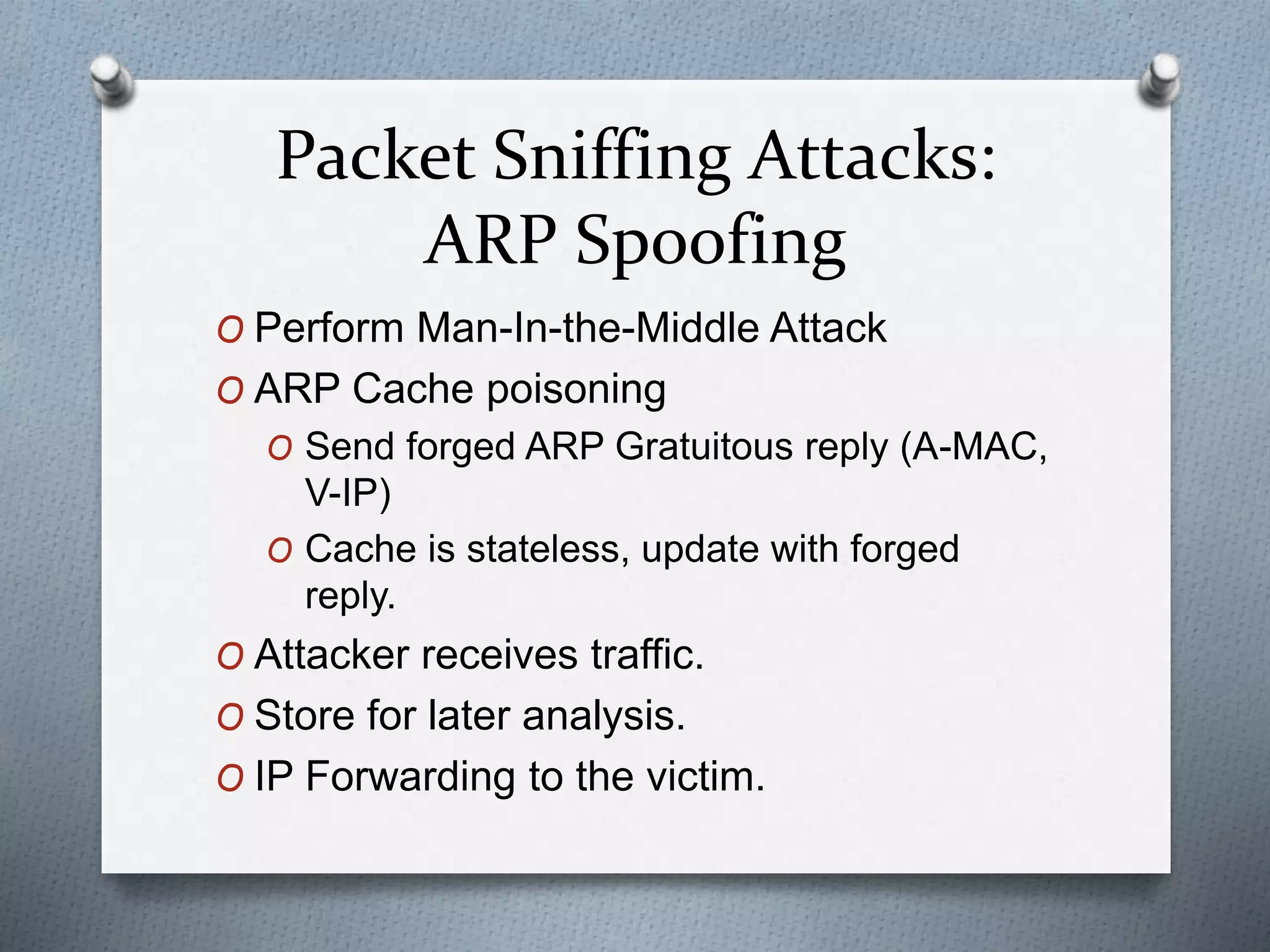 Packet Sniffing Attacks: ARP Spoofing

O Perform Man-In-the-Middle Attack
O ARP Cache poisoning
O Send forged ARP Gratuitous reply (A-MAC, V-IP)
O Cache is stateless, update with forged reply.
O Attacker receives traffic.
O Store for later analysis.
O IP Forwarding to the victim.